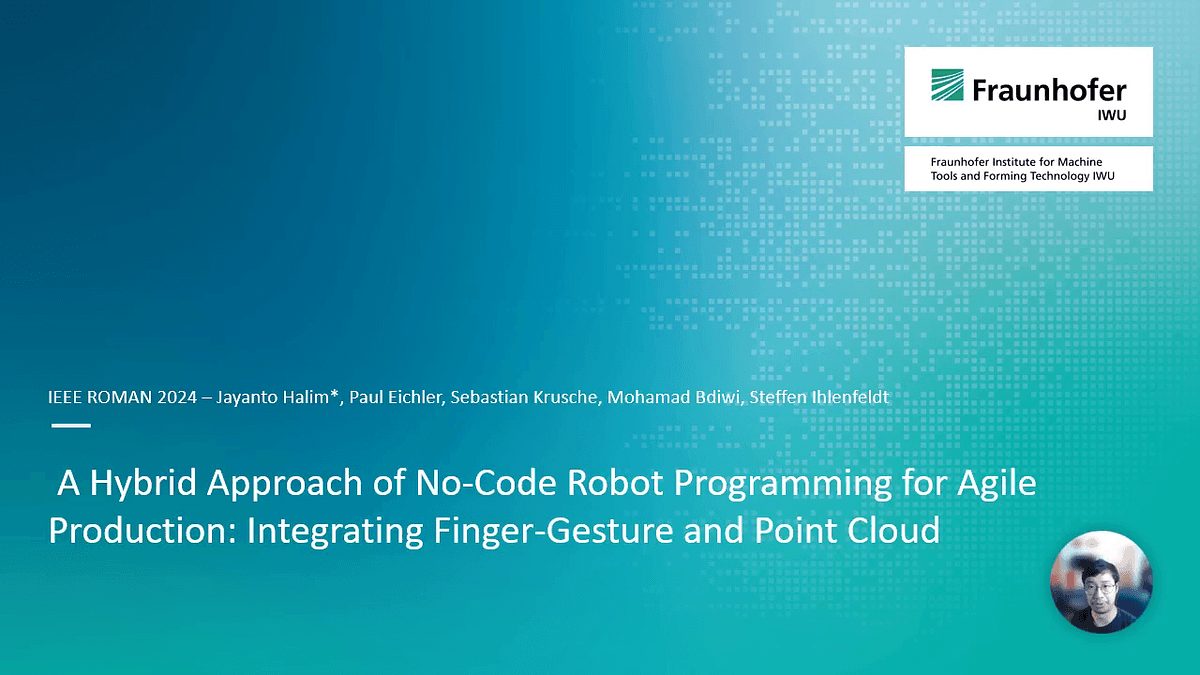 Fraunhofer
IWU

Fraunhofer Institute for Machine Tools and Forming Technology IWU

IEEE ROMAN 2024 – Jayanto Halim*, Paul Eichler, Sebastian Krusche, Mohamad Bdiwi, Steffen Ihlenfeldt

A Hybrid Approach of No-Code Robot Programming for Agile Production: Integrating Finger-Gesture and Point Cloud